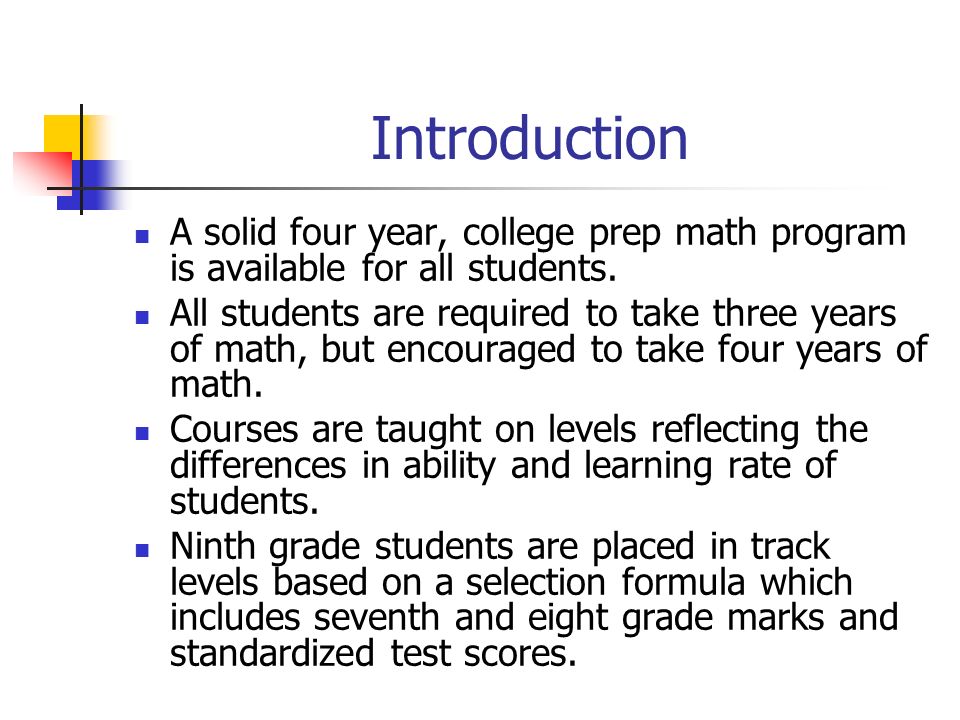 Introduction

- A solid four year, college prep math program is available for all students.
- All students are required to take three years of math, but encouraged to take four years of math.
- Courses are taught on levels reflecting the differences in ability and learning rate of students.
- Ninth grade students are placed in track levels based on a selection formula which includes seventh and eight grade marks and standardized test scores.